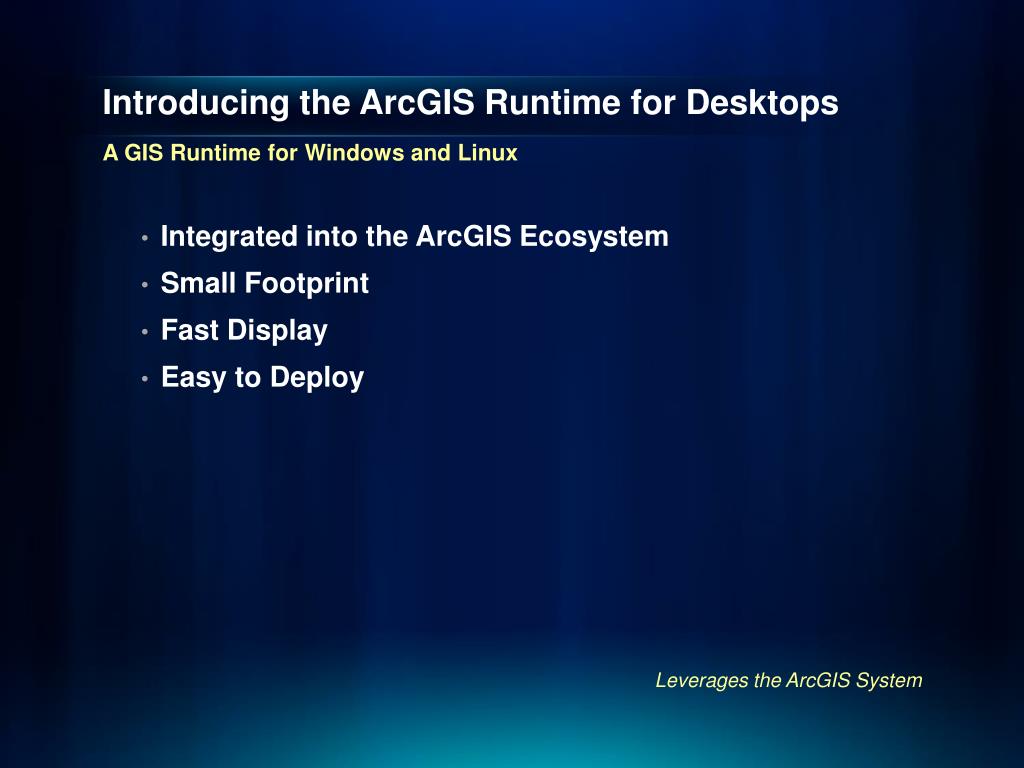 Introducing the ArcGIS Runtime for Desktops

A GIS Runtime for Windows and Linux

• Integrated into the ArcGIS Ecosystem
• Small Footprint
• Fast Display
• Easy to Deploy

Leverages the ArcGIS System